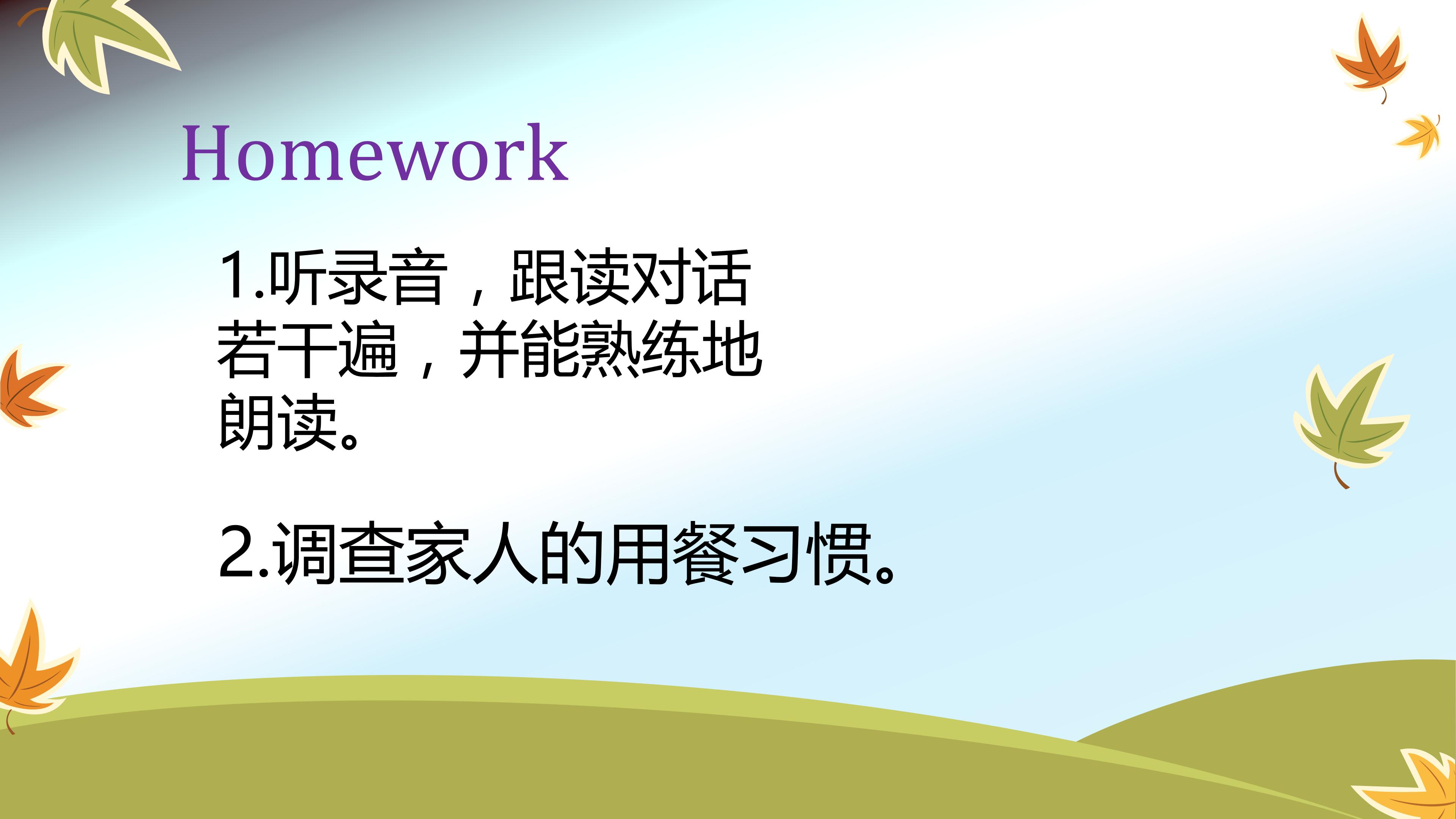 Homework

1.听录音，跟读对话若干遍，并能熟练地朗读。

2.调查家人的用餐习惯。